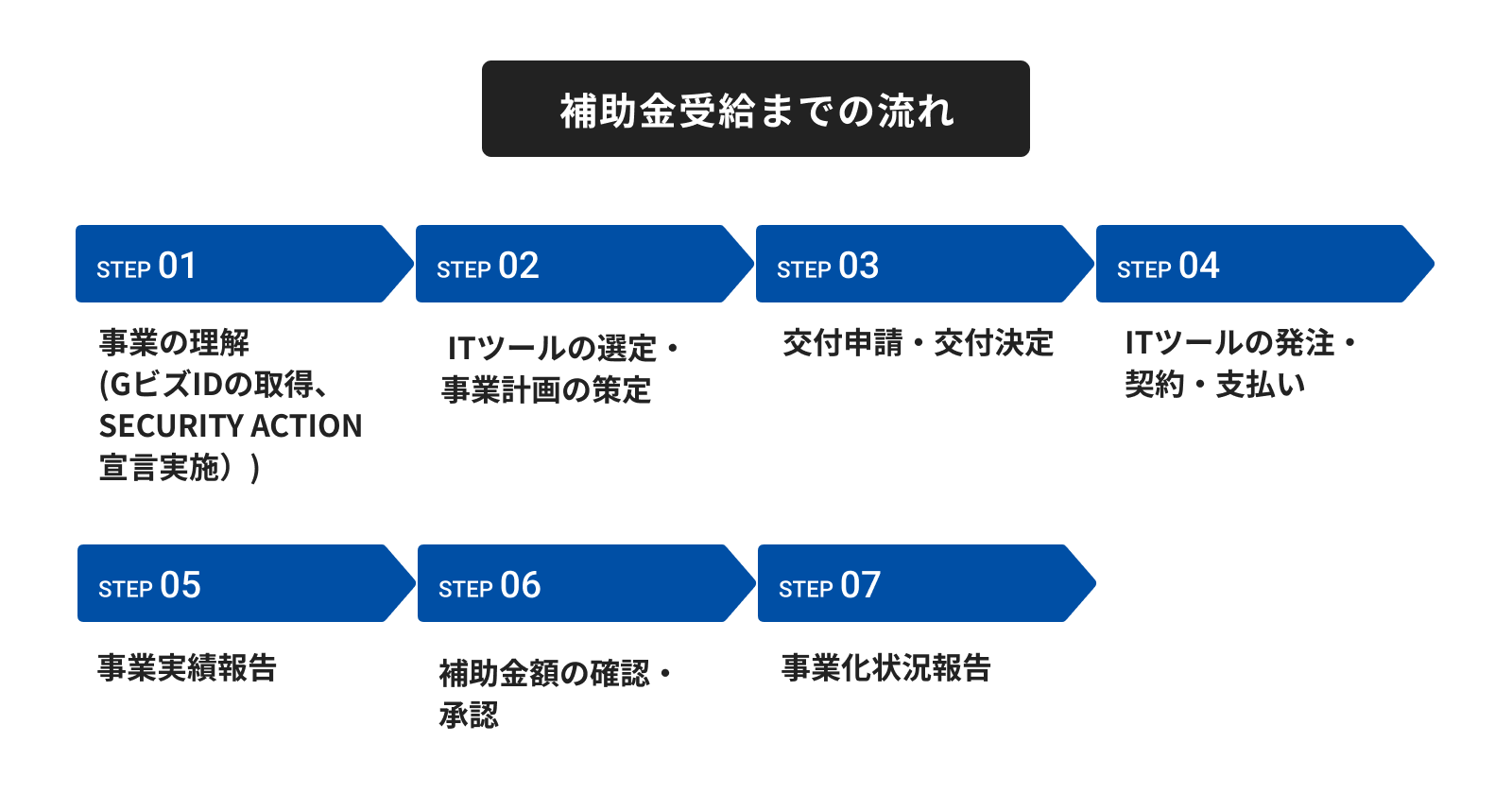 補助金受給までの流れ

STEP 01

事業の理解
(GビズIDの取得、
SECURITY ACTION
宣言実施））

STEP 02

ITツールの選定・
事業計画の策定

STEP 03

交付申請・交付決定

STEP 04

ITツールの発注・
契約・支払い

STEP 05

事業実績報告

STEP 06

補助金額の確認・
承認

STEP 07

事業化状況報告